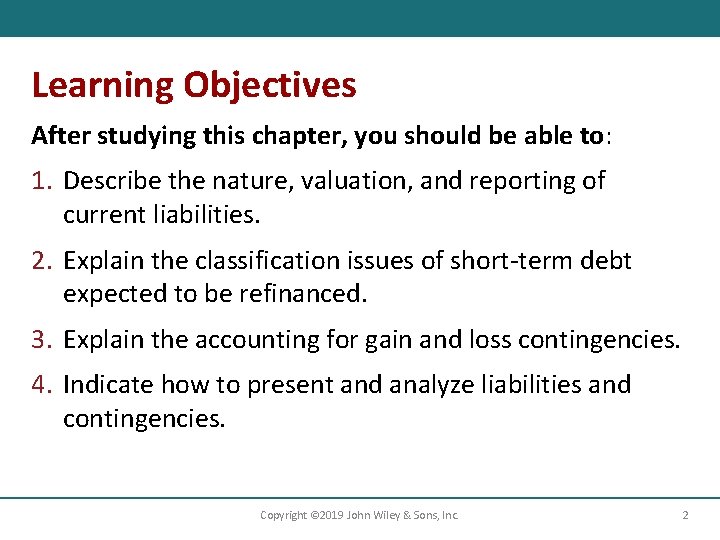 Learning Objectives

After studying this chapter, you should be able to:

1. Describe the nature, valuation, and reporting of current liabilities.

2. Explain the classification issues of short-term debt expected to be refinanced.

3. Explain the accounting for gain and loss contingencies.

4. Indicate how to present and analyze liabilities and contingencies.

Copyright ©2019 John Wiley & Sons, Inc.

2